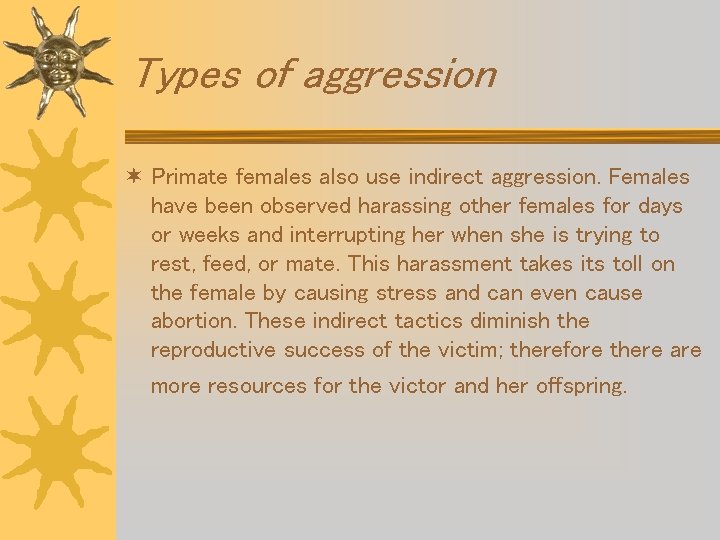 Types of aggression

✶ Primate females also use indirect aggression. Females have been observed harassing other females for days or weeks and interrupting her when she is trying to rest, feed, or mate. This harassment takes its toll on the female by causing stress and can even cause abortion. These indirect tactics diminish the reproductive success of the victim; therefore there are more resources for the victor and her offspring.